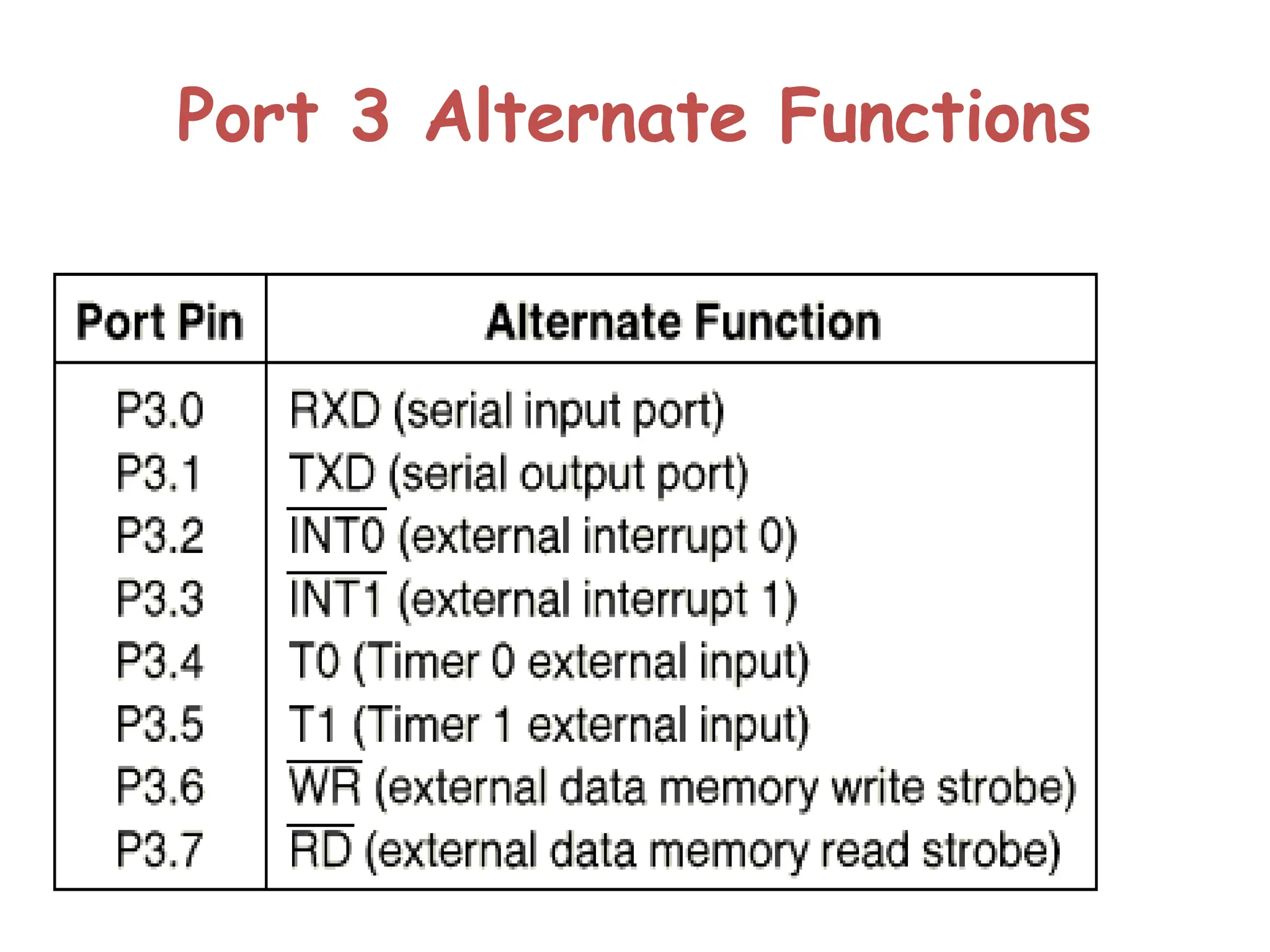 Port 3 Alternate Functions

| Port Pin | Alternate Function |
|---|---|
| P3.0 | RXD (serial input port) |
| P3.1 | TXD (serial output port) |
| P3.2 | $\overline{INT0}$ (external interrupt 0) |
| P3.3 | $\overline{INT1}$ (external interrupt 1) |
| P3.4 | T0 (Timer 0 external input) |
| P3.5 | T1 (Timer 1 external input) |
| P3.6 | $\overline{WR}$ (external data memory write strobe) |
| P3.7 | $\overline{RD}$ (external data memory read strobe) |